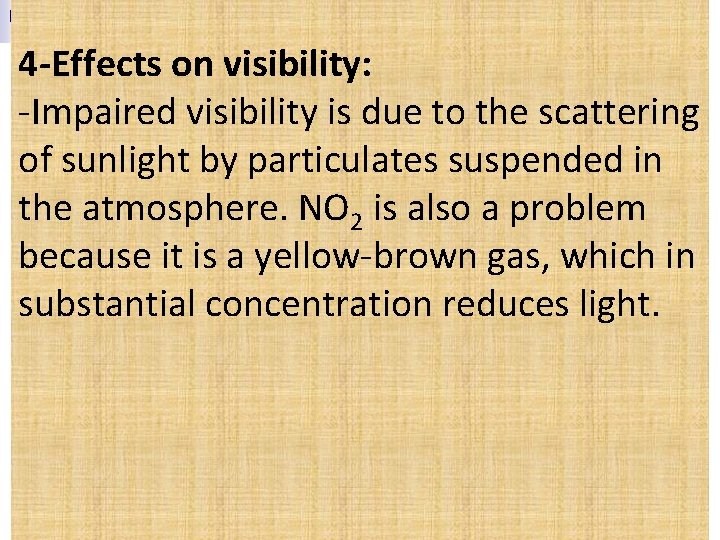 4-Effects on visibility:
-Impaired visibility is due to the scattering of sunlight by particulates suspended in the atmosphere. $NO_2$ is also a problem because it is a yellow-brown gas, which in substantial concentration reduces light.